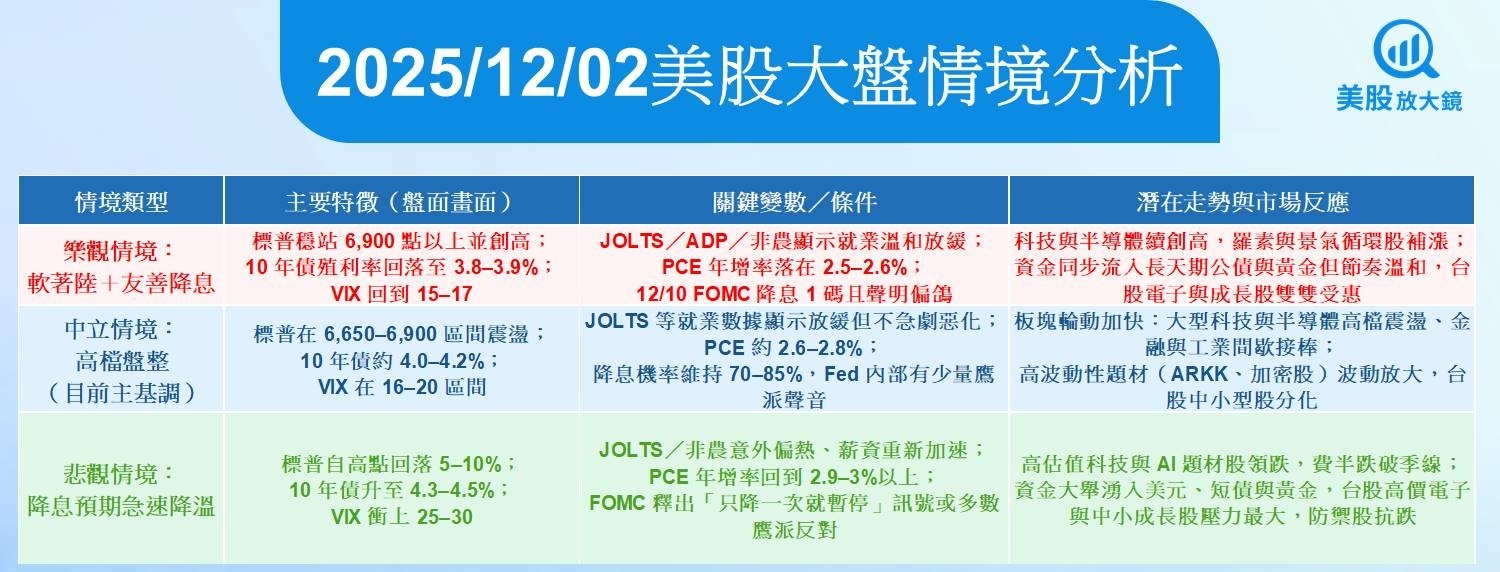 2025/12/02美股大盤情境分析

美股放大鏡

| 情境類型 | 主要特徵（盤面畫面） | 關鍵變數／條件 | 潛在走勢與市場反應 |
|---|---|---|---|
| 樂觀情境：軟著陸＋友善降息 | 標普穩站 6,900 點以上並創高；10 年債殖利率回落至 3.8–3.9%；VIX 回到 15–17 | JOLTS／ADP／非農顯示就業溫和放緩；PCE 年增率落在 2.5–2.6%；12/10 FOMC 降息 1 碼且聲明偏鴿 | 科技與半導體續創高，羅素與景氣循環股補漲；資金同步流入長天期公債與黃金但節奏溫和，台股電子與成長股雙雙受惠 |
| 中立情境：高檔盤整（目前主基調） | 標普在 6,650–6,900 區間震盪；10 年債約 4.0–4.2%；VIX 在 16–20 區間 | JOLTS 等就業數據顯示放緩但不急劇惡化；PCE 約 2.6–2.8%；降息機率維持 70–85%，Fed 內部有少量鷹派聲音 | 板塊輪動加快：大型科技與半導體高檔震盪、金融與工業間歇接棒；高波動性題材（ARKK、加密股）波動放大，台股中小型股分化 |
| 悲觀情境：降息預期急速降溫 | 標普自高點回落 5–10%；10 年債升至 4.3–4.5%；VIX 衝上 25–30 | JOLTS／非農意外偏熱、薪資重新加速；PCE 年增率回到 2.9–3%以上；FOMC 釋出「只降一次就暫停」訊號或多數鷹派反對 | 高估值科技與 AI 題材股領跌，費半跌破季線；資金大舉湧入美元、短債與黃金，台股高價電子與中小成長股壓力最大，防禦股抗跌 |